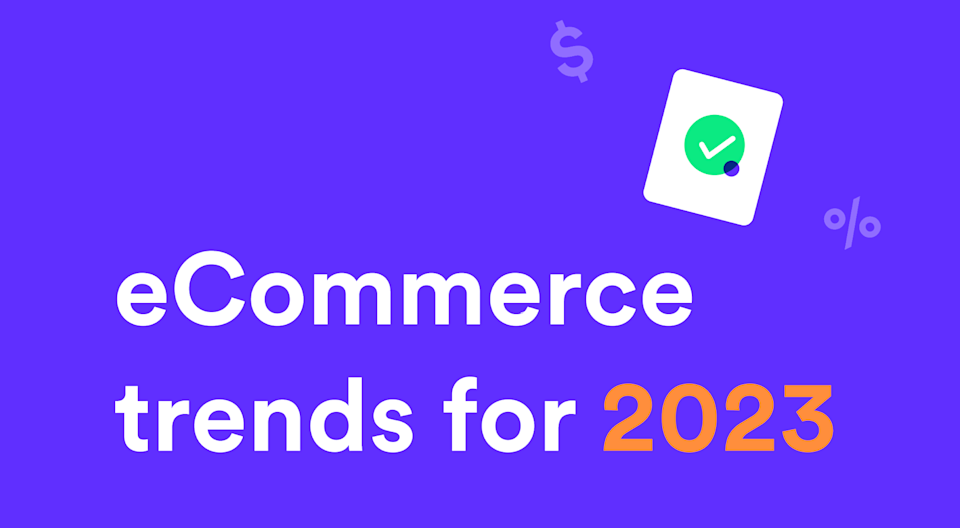 $

%

eCommerce trends for 2023